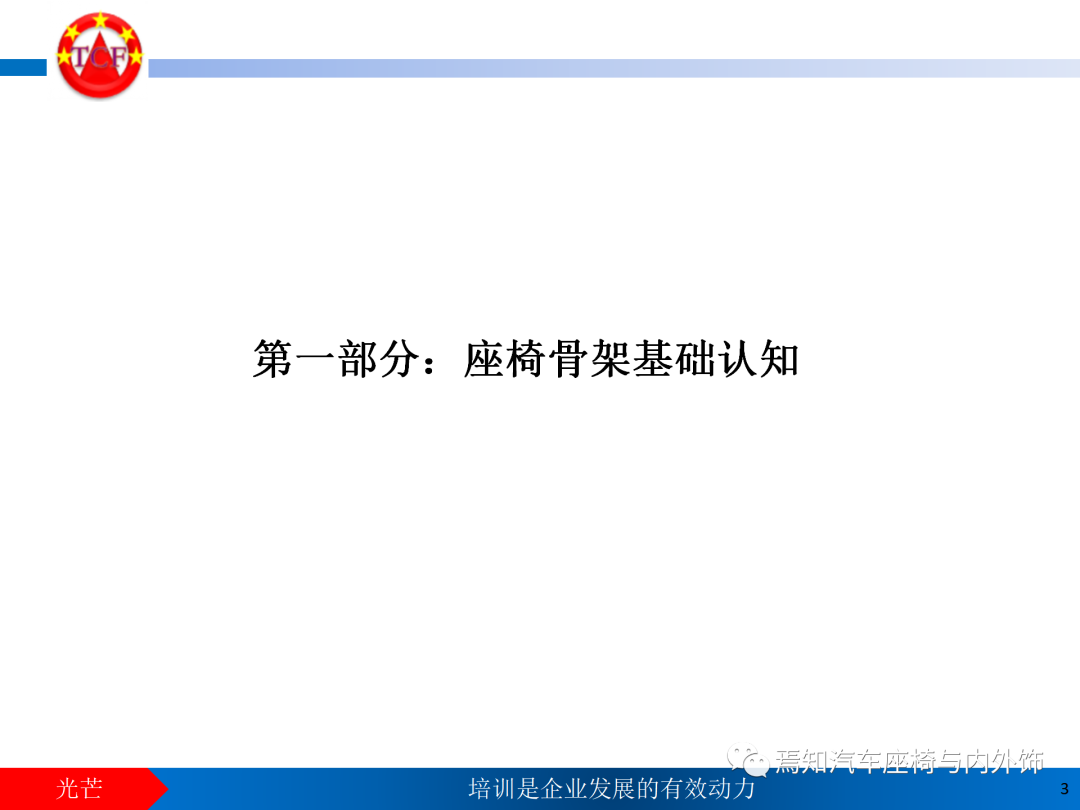 TCF

第一部分：座椅骨架基础认知

焉知汽车座椅与内外饰

光芒

培训是企业发展的有效动力

3